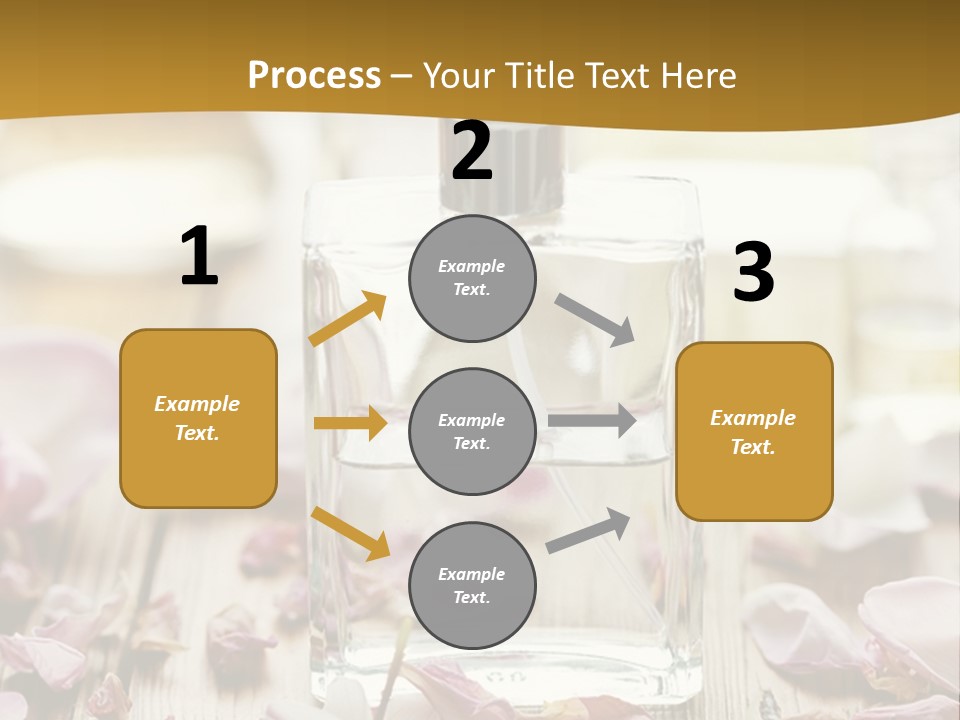 Process – Your Title Text Here

1

Example Text.

2

Example Text.

Example Text.

Example Text.

3

Example Text.